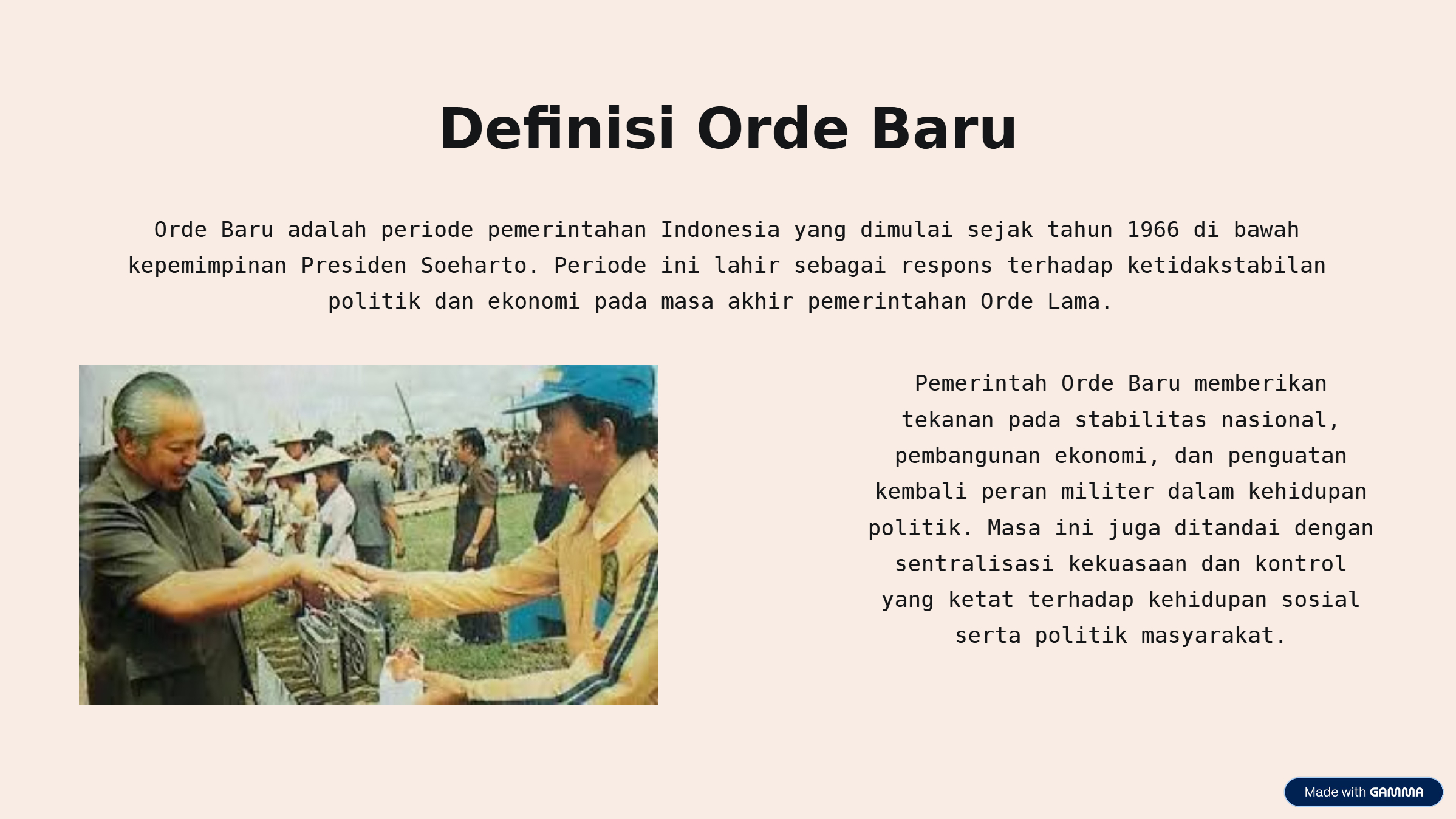 Definisi Orde Baru

Orde Baru adalah periode pemerintahan Indonesia yang dimulai sejak tahun 1966 di bawah kepemimpinan Presiden Soeharto. Periode ini lahir sebagai respons terhadap ketidakstabilan politik dan ekonomi pada masa akhir pemerintahan Orde Lama.

Pemerintah Orde Baru memberikan tekanan pada stabilitas nasional, pembangunan ekonomi, dan penguatan kembali peran militer dalam kehidupan politik. Masa ini juga ditandai dengan sentralisasi kekuasaan dan kontrol yang ketat terhadap kehidupan sosial serta politik masyarakat.

Made with GAMMA